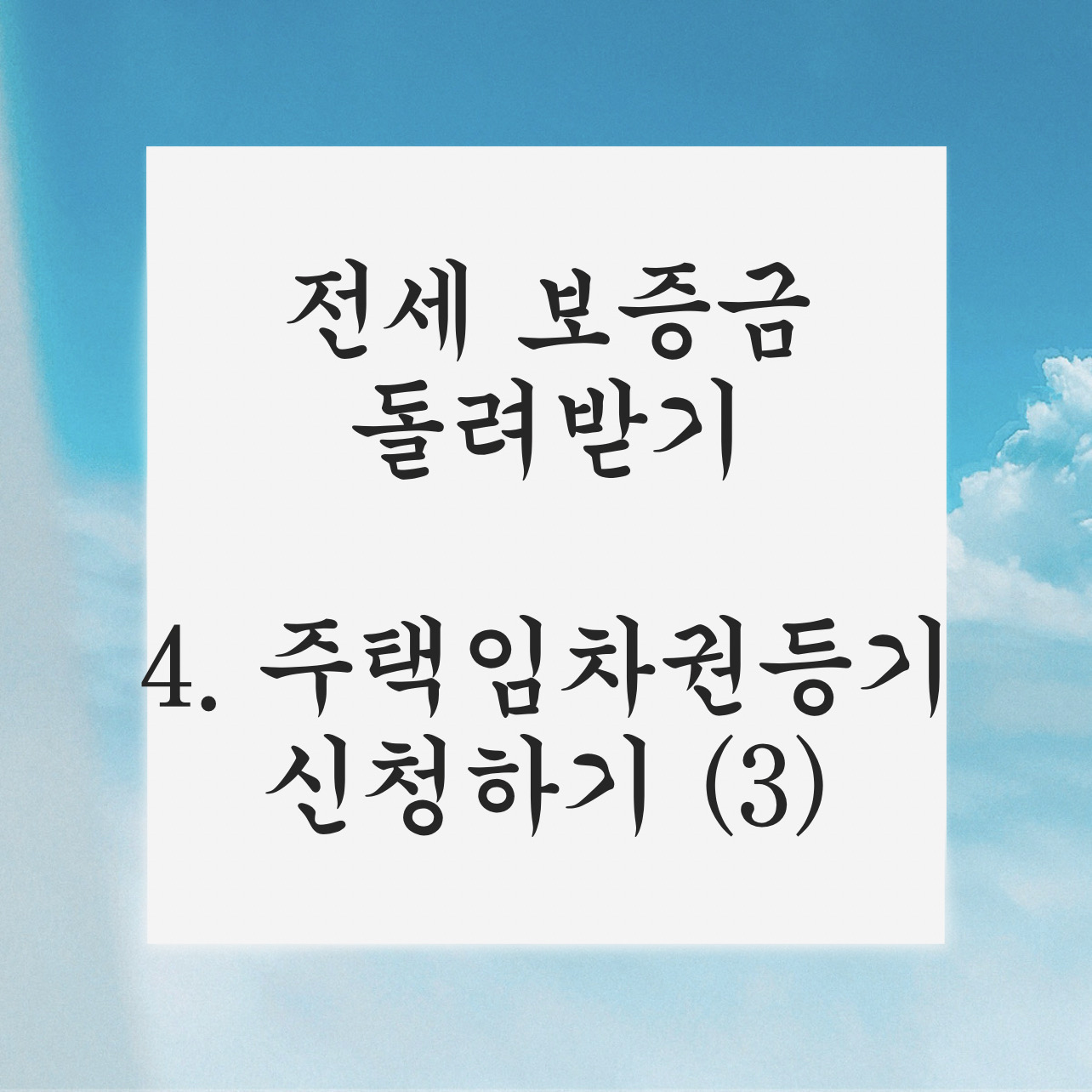 전세 보증금
돌려받기

4. 주택임차권등기
신청하기 (3)